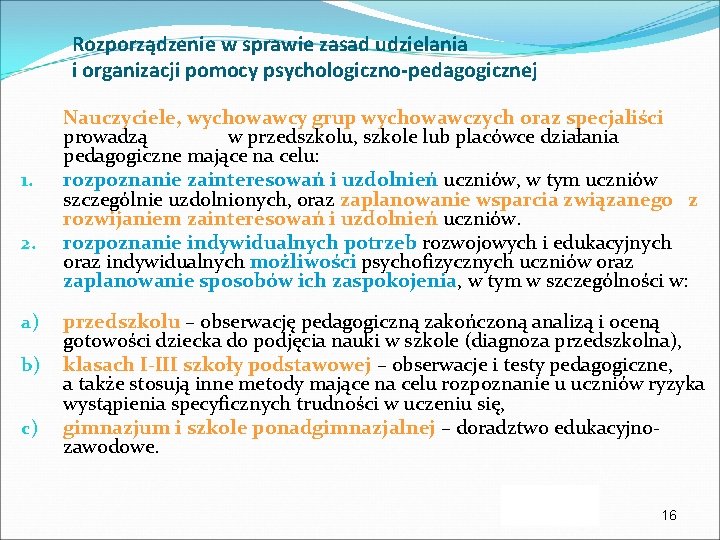 Rozporządzenie w sprawie zasad udzielania i organizacji pomocy psychologiczno-pedagogicznej

Nauczyciele, wychowawcy grup wychowawczych oraz specjaliści prowadzą w przedszkolu, szkole lub placówce działania pedagogiczne mające na celu:

1. rozpoznanie zainteresowań i uzdolnień uczniów, w tym uczniów szczególnie uzdolnionych, oraz zaplanowanie wsparcia związanego z rozwijaniem zainteresowań i uzdolnień uczniów.

2. rozpoznanie indywidualnych potrzeb rozwojowych i edukacyjnych oraz indywidualnych możliwości psychofizycznych uczniów oraz zaplanowanie sposobów ich zaspokojenia, w tym w szczególności w:

a) przedszkolu – obserwację pedagogiczną zakończoną analizą i oceną gotowości dziecka do podjęcia nauki w szkole (diagnoza przedszkolna),

b) klasach I-III szkoły podstawowej – obserwacje i testy pedagogiczne, a także stosują inne metody mające na celu rozpoznanie u uczniów ryzyka wystąpienia specyficznych trudności w uczeniu się,

c) gimnazjum i szkole ponadgimnazjalnej – doradztwo edukacyjno-zawodowe.

16